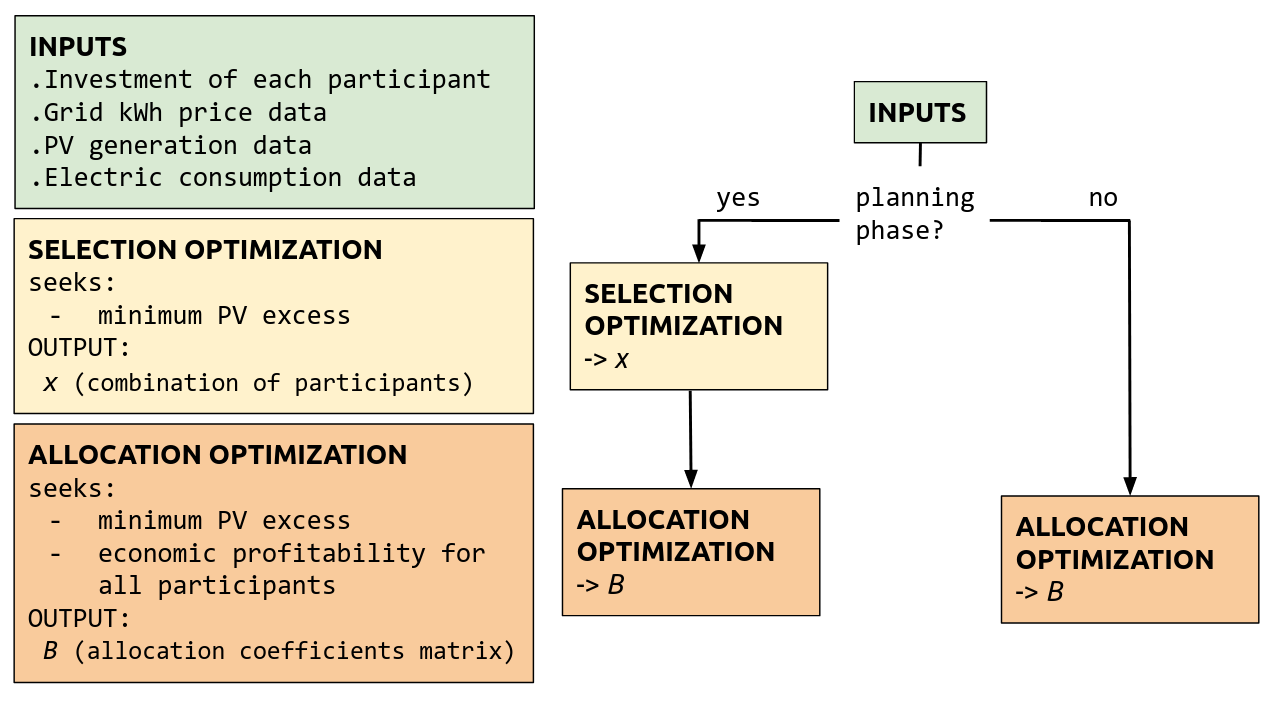 INPUTS
.Investment of each participant
.Grid kWh price data
.PV generation data
.Electric consumption data

SELECTION OPTIMIZATION
seeks:
- minimum PV excess
OUTPUT:
$x$ (combination of participants)

ALLOCATION OPTIMIZATION
seeks:
- minimum PV excess
- economic profitability for all participants
OUTPUT:
$B$ (allocation coefficients matrix)

INPUTS

planning phase?

yes

no

SELECTION OPTIMIZATION
-> $x$

ALLOCATION OPTIMIZATION
-> $B$

ALLOCATION OPTIMIZATION
-> $B$